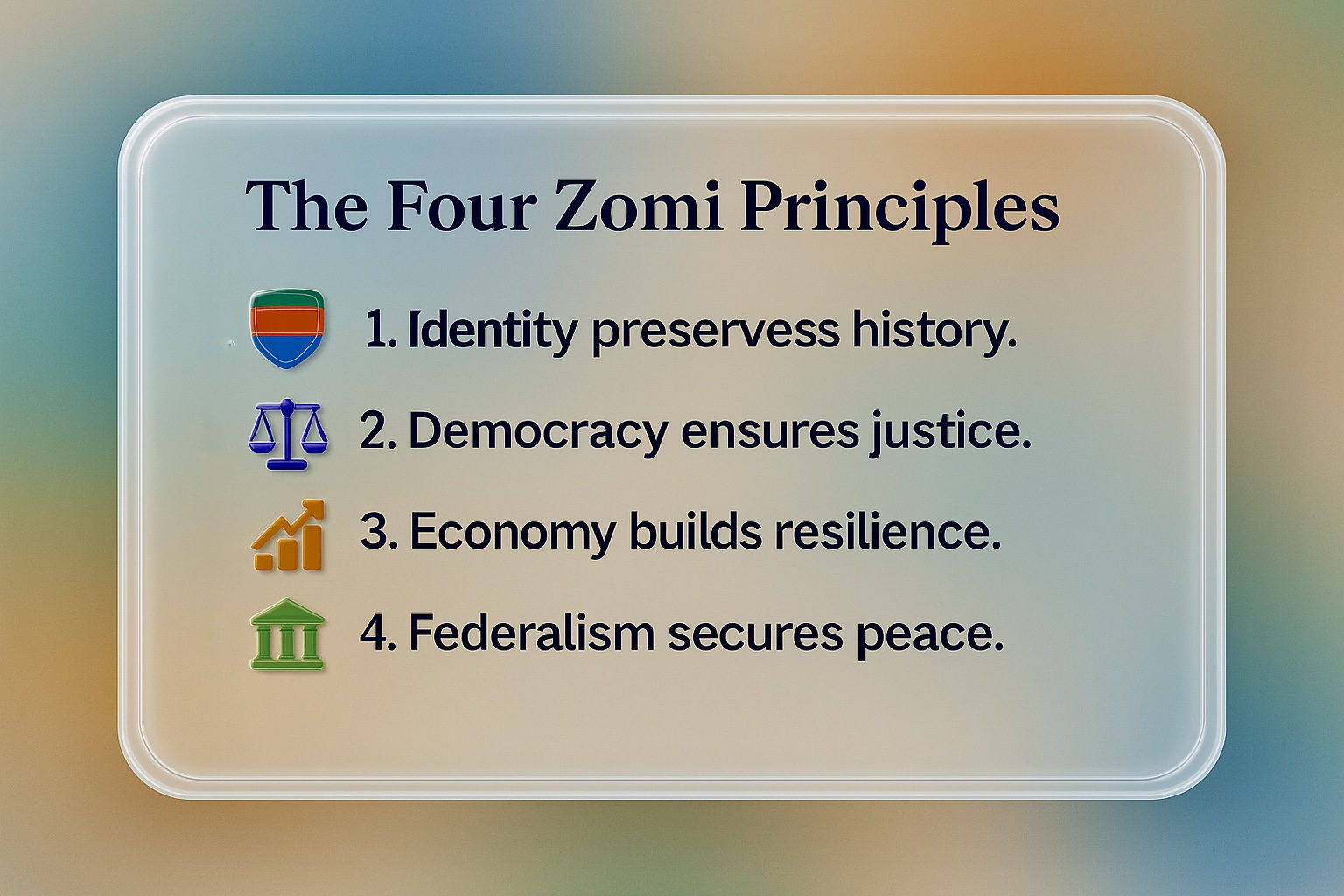 The Four Zomi Principles

1. Identity preservess history.

2. Democracy ensures justice.

3. Economy builds resilience.

4. Federalism secures peace.